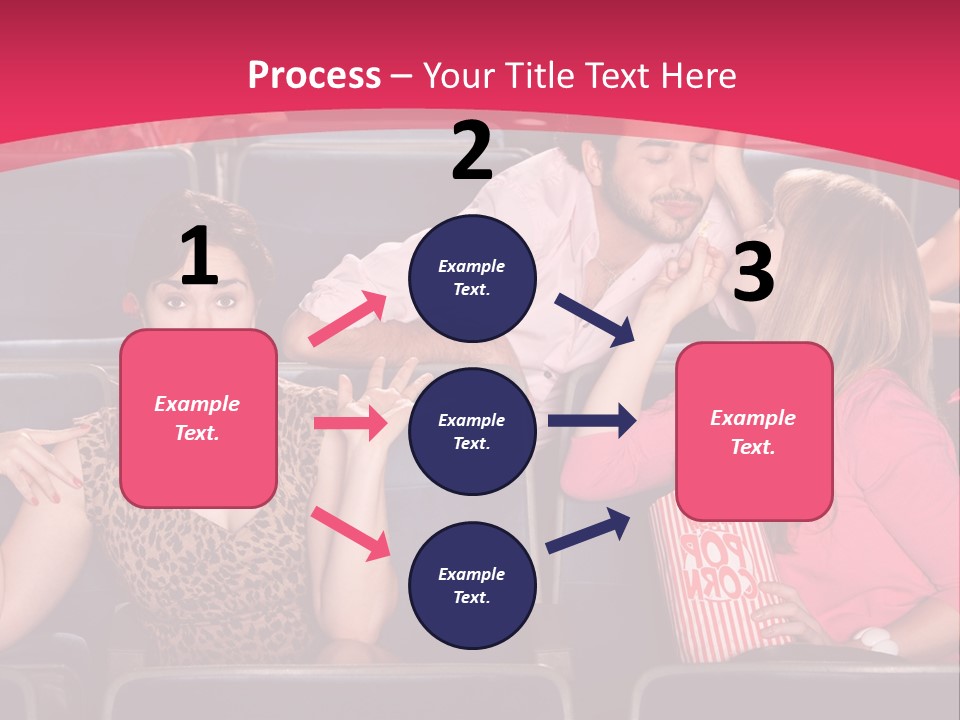 Process – Your Title Text Here

1

Example Text.

2

Example Text.

Example Text.

Example Text.

3

Example Text.

POP CORN